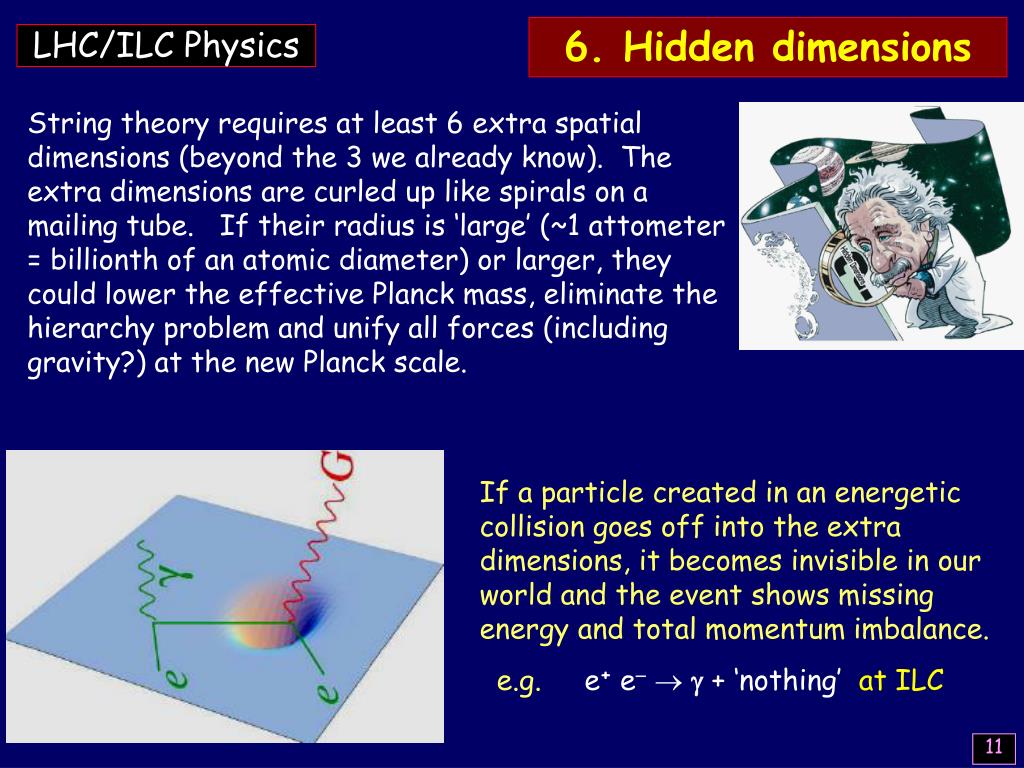 LHC/ILC Physics

6. Hidden dimensions

String theory requires at least 6 extra spatial dimensions (beyond the 3 we already know). The extra dimensions are curled up like spirals on a mailing tube. If their radius is ‘large’ (~1 attometer = billionth of an atomic diameter) or larger, they could lower the effective Planck mass, eliminate the hierarchy problem and unify all forces (including gravity?) at the new Planck scale.

G

$\gamma$

e

e

If a particle created in an energetic collision goes off into the extra dimensions, it becomes invisible in our world and the event shows missing energy and total momentum imbalance.

e.g. $e^+ e^- \rightarrow \gamma$ + ‘nothing’ at ILC

11